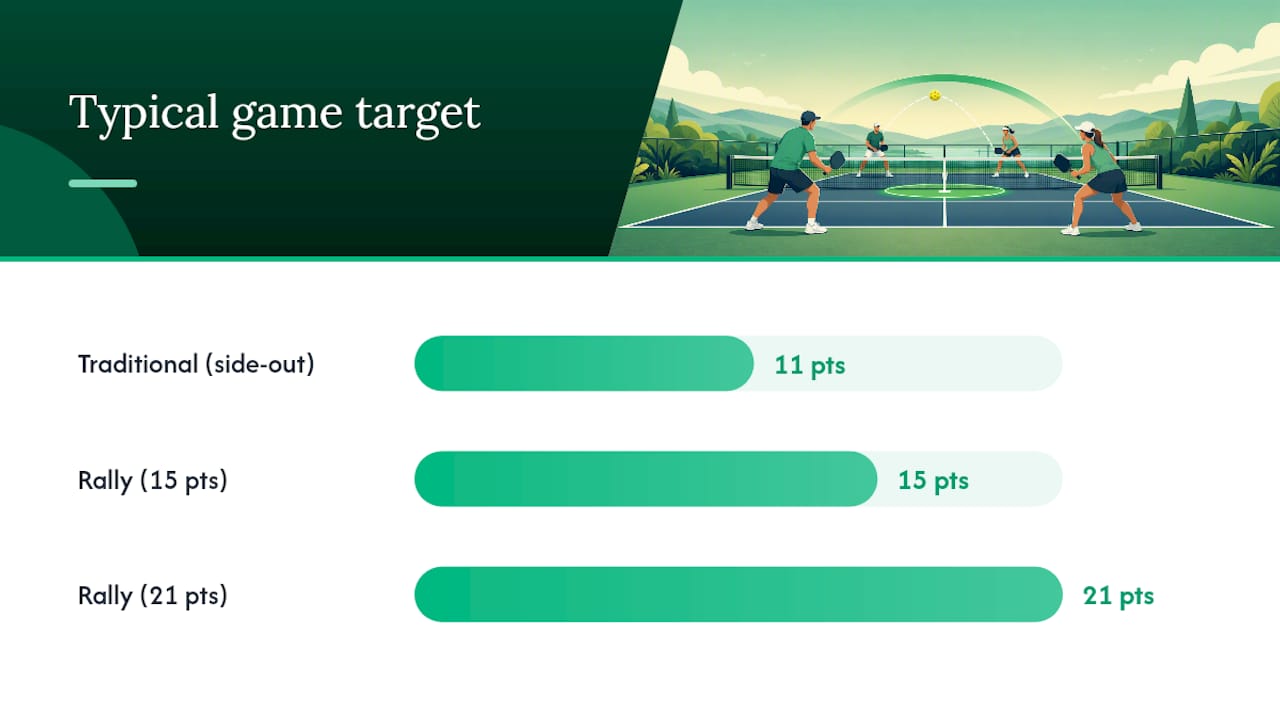 Typical game target

Traditional (side-out) 11 pts

Rally (15 pts) 15 pts

Rally (21 pts) 21 pts